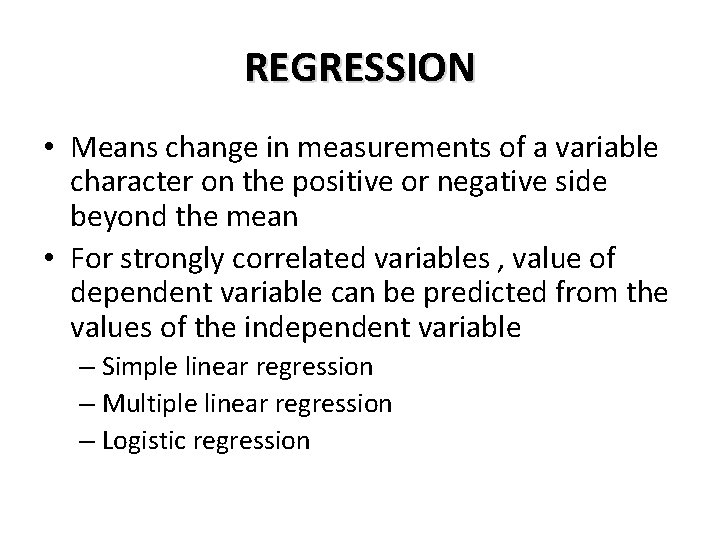 REGRESSION

• Means change in measurements of a variable character on the positive or negative side beyond the mean

• For strongly correlated variables , value of dependent variable can be predicted from the values of the independent variable

– Simple linear regression

– Multiple linear regression

– Logistic regression